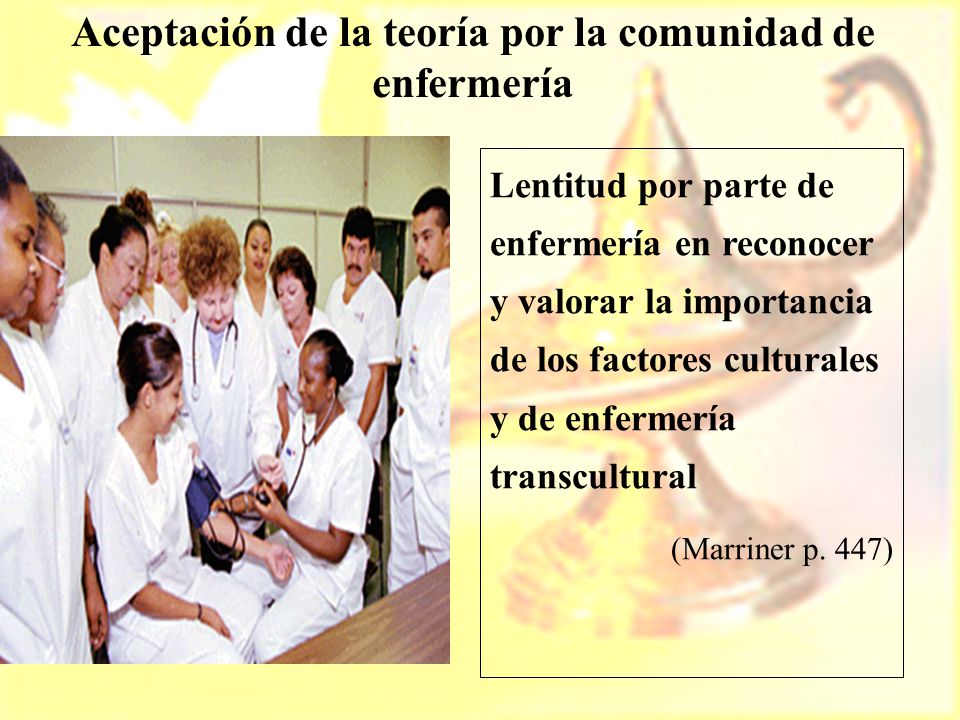 Aceptación de la teoría por la comunidad de enfermería

Lentitud por parte de enfermería en reconocer y valorar la importancia de los factores culturales y de enfermería transcultural

(Marriner p. 447)